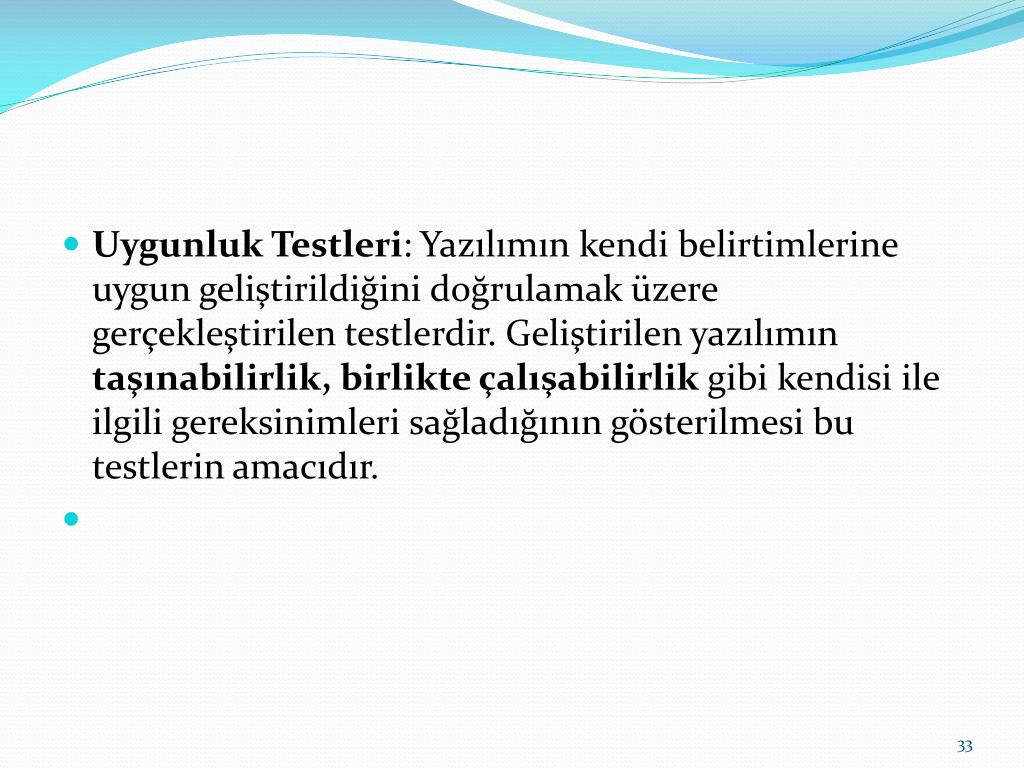 Uygunluk Testleri: Yazılımın kendi belirtimlerine uygun geliştirildiğini doğrulamak üzere gerçekleştirilen testlerdir. Geliştirilen yazılımın taşınabilirlik, birlikte çalışabilirlik gibi kendisi ile ilgili gereksinimleri sağladığının gösterilmesi bu testlerin amacıdır.

33